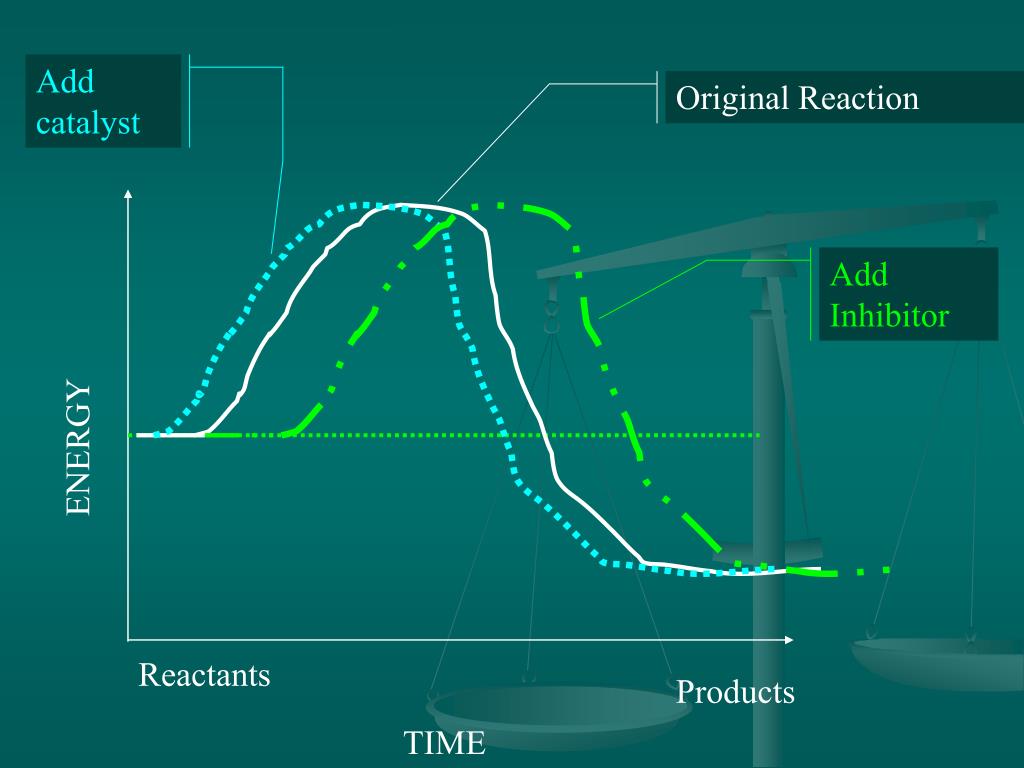 Add catalyst

Original Reaction

Add Inhibitor

ENERGY

Reactants

Products

TIME